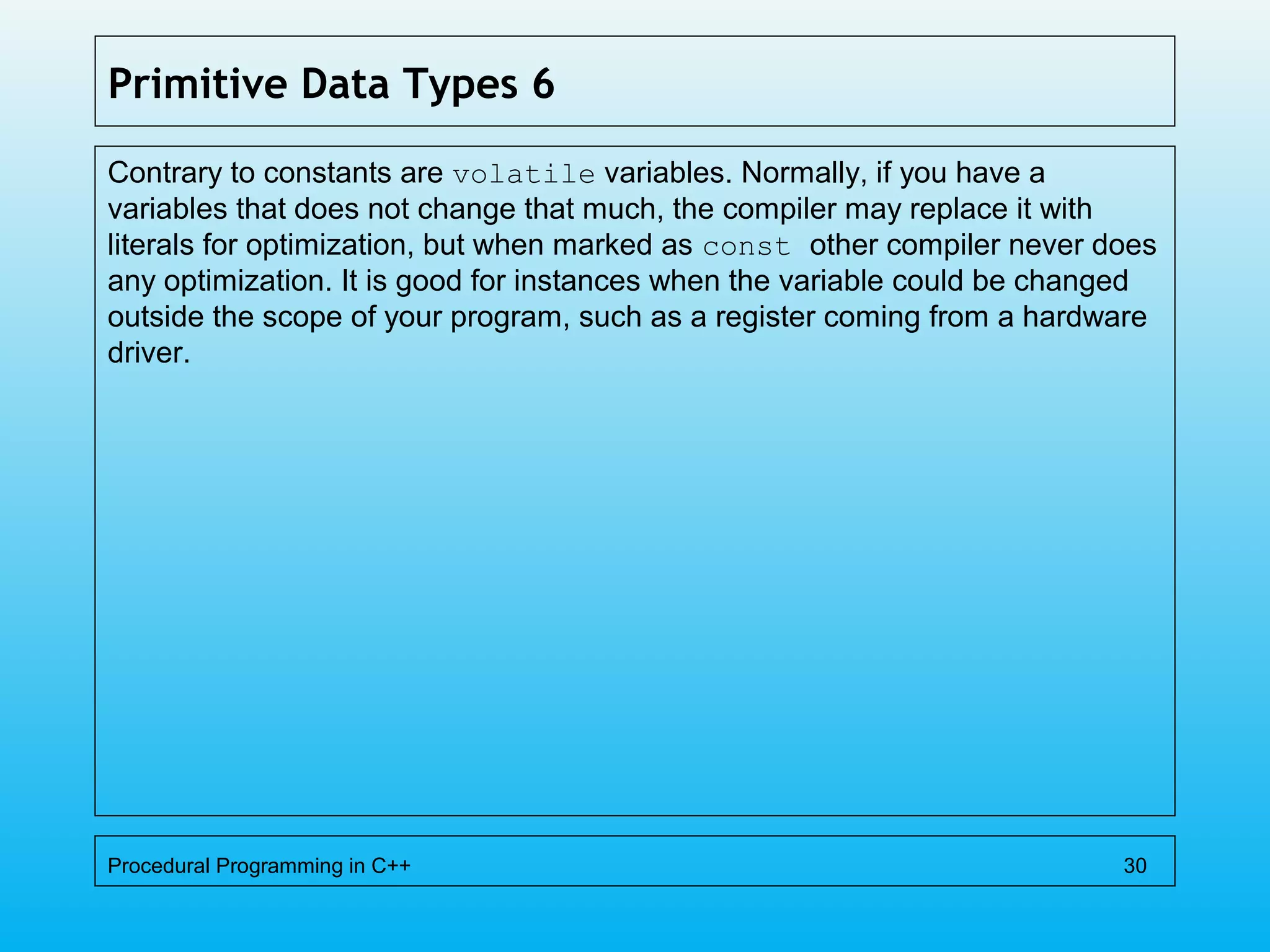 Primitive Data Types 6

Contrary to constants are volatile variables. Normally, if you have a variables that does not change that much, the compiler may replace it with literals for optimization, but when marked as const other compiler never does any optimization. It is good for instances when the variable could be changed outside the scope of your program, such as a register coming from a hardware driver.

Procedural Programming in C++ 30